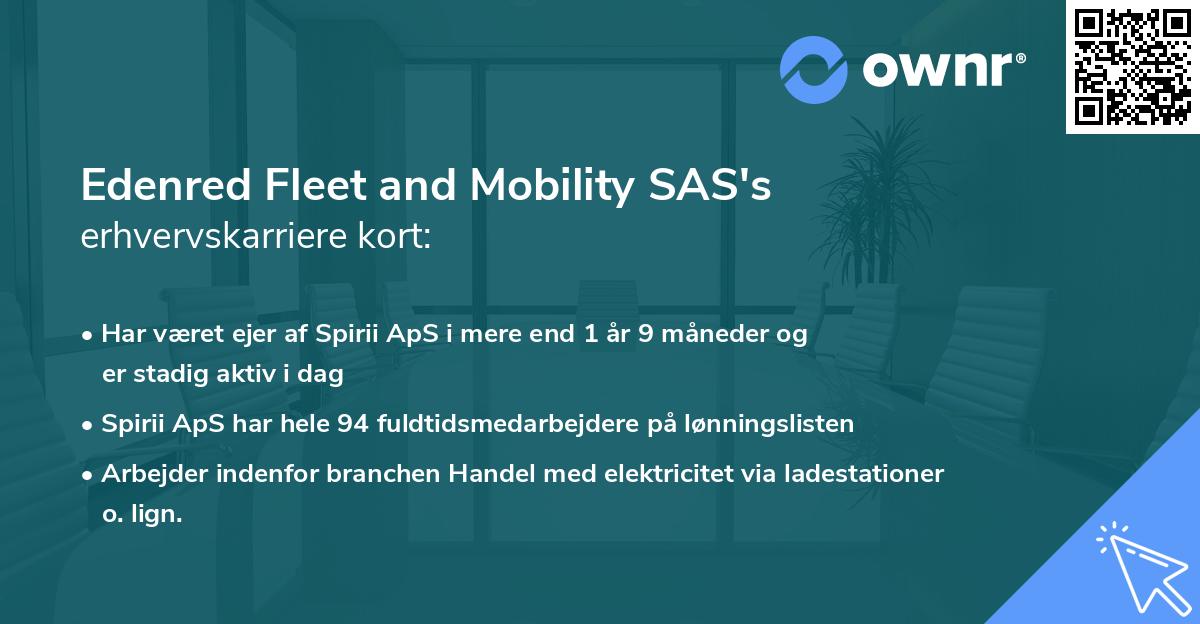 ownr®

Edenred Fleet and Mobility SAS's
erhvervskarriere kort:

• Har været ejer af Spirii ApS i mere end 1 år 9 måneder og er stadig aktiv i dag
• Spirii ApS har hele 94 fuldtidsmedarbejdere på lønningslisten
• Arbejder indenfor branchen Handel med elektricitet via ladestationer o. lign.